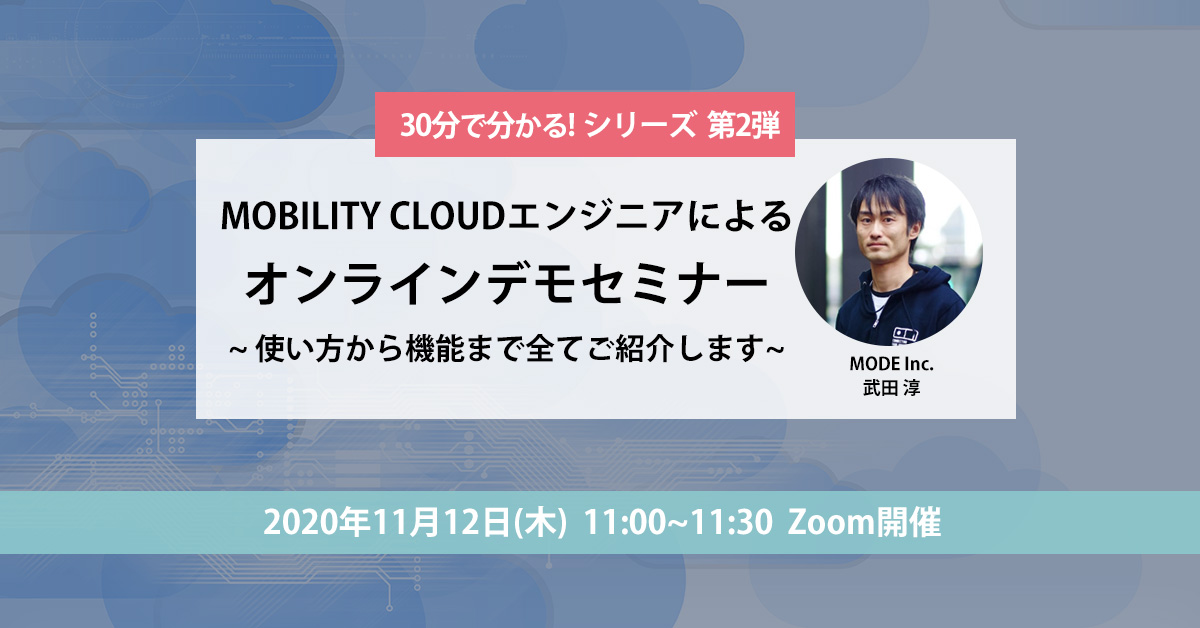 30分で分かる! シリーズ 第2弾

MOBILITY CLOUDエンジニアによる
オンラインデモセミナー
~ 使い方から機能まで全てご紹介します~

MODE Inc.
武田 淳

2020年11月12日(木) 11:00~11:30 Zoom開催